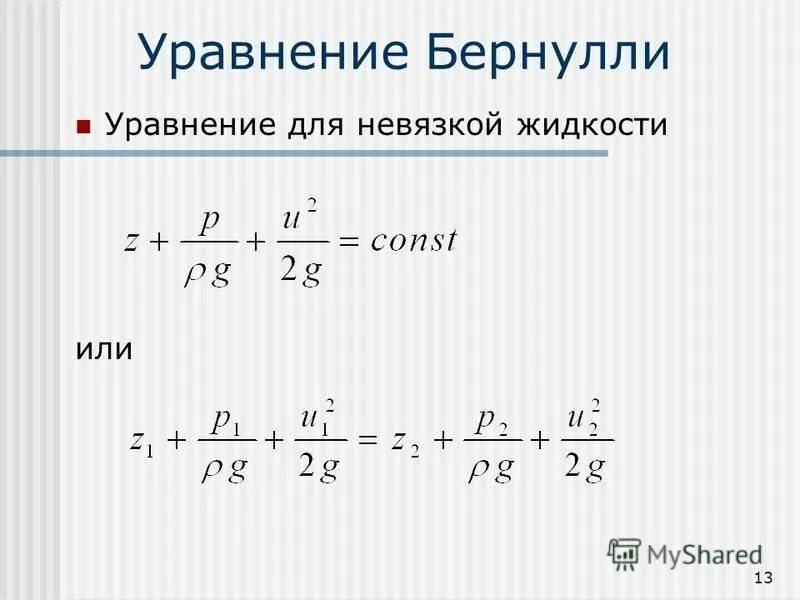 Уравнение Бернулли

Уравнение для невязкой жидкости

$z + \frac{p}{\rho g} + \frac{u^2}{2g} = const$

или

$z_1 + \frac{p_1}{\rho g} + \frac{u_1^2}{2g} = z_2 + \frac{p_2}{\rho g} + \frac{u_2^2}{2g}$

MyShared

13